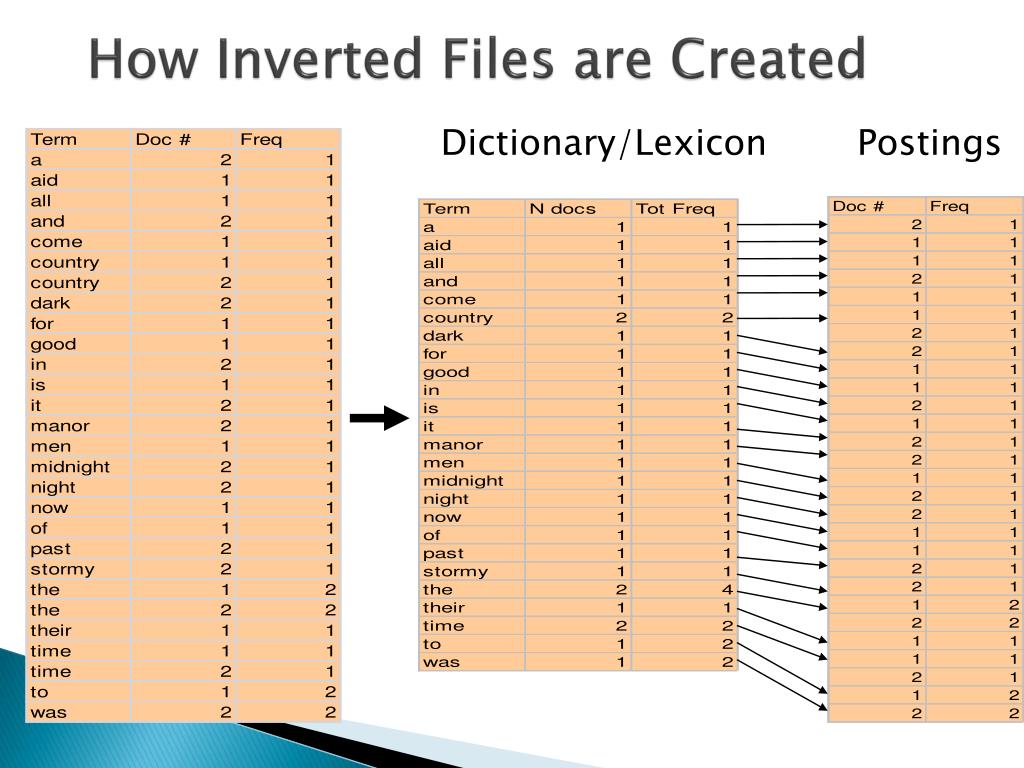 How Inverted Files are Created

| Term | Doc # | Freq |
|---|---|---|
| a | 2 | 1 |
| aid | 1 | 1 |
| all | 1 | 1 |
| and | 2 | 1 |
| come | 1 | 1 |
| country | 1 | 1 |
| country | 2 | 1 |
| dark | 2 | 1 |
| for | 1 | 1 |
| good | 1 | 1 |
| in | 2 | 1 |
| is | 1 | 1 |
| it | 2 | 1 |
| manor | 2 | 1 |
| men | 1 | 1 |
| midnight | 2 | 1 |
| night | 2 | 1 |
| now | 1 | 1 |
| of | 1 | 1 |
| past | 2 | 1 |
| stormy | 2 | 1 |
| the | 1 | 2 |
| the | 2 | 2 |
| their | 1 | 1 |
| time | 1 | 1 |
| time | 2 | 1 |
| to | 1 | 2 |
| was | 2 | 2 |

Dictionary/Lexicon

| Term | N docs | Tot Freq |
|---|---|---|
| a | 1 | 1 |
| aid | 1 | 1 |
| all | 1 | 1 |
| and | 1 | 1 |
| come | 1 | 1 |
| country | 2 | 2 |
| dark | 1 | 1 |
| for | 1 | 1 |
| good | 1 | 1 |
| in | 1 | 1 |
| is | 1 | 1 |
| it | 1 | 1 |
| manor | 1 | 1 |
| men | 1 | 1 |
| midnight | 1 | 1 |
| night | 1 | 1 |
| now | 1 | 1 |
| of | 1 | 1 |
| past | 1 | 1 |
| stormy | 1 | 1 |
| the | 2 | 4 |
| their | 1 | 1 |
| time | 2 | 2 |
| to | 1 | 2 |
| was | 1 | 2 |

Postings

| Doc # | Freq |
|---|---|
| 2 | 1 |
| 1 | 1 |
| 1 | 1 |
| 2 | 1 |
| 1 | 1 |
| 1 | 1 |
| 2 | 1 |
| 2 | 1 |
| 1 | 1 |
| 1 | 1 |
| 2 | 1 |
| 1 | 1 |
| 2 | 1 |
| 2 | 1 |
| 1 | 1 |
| 2 | 1 |
| 2 | 1 |
| 1 | 1 |
| 1 | 1 |
| 2 | 1 |
| 2 | 1 |
| 1 | 2 |
| 2 | 2 |
| 1 | 1 |
| 1 | 1 |
| 2 | 1 |
| 1 | 2 |
| 2 | 2 |